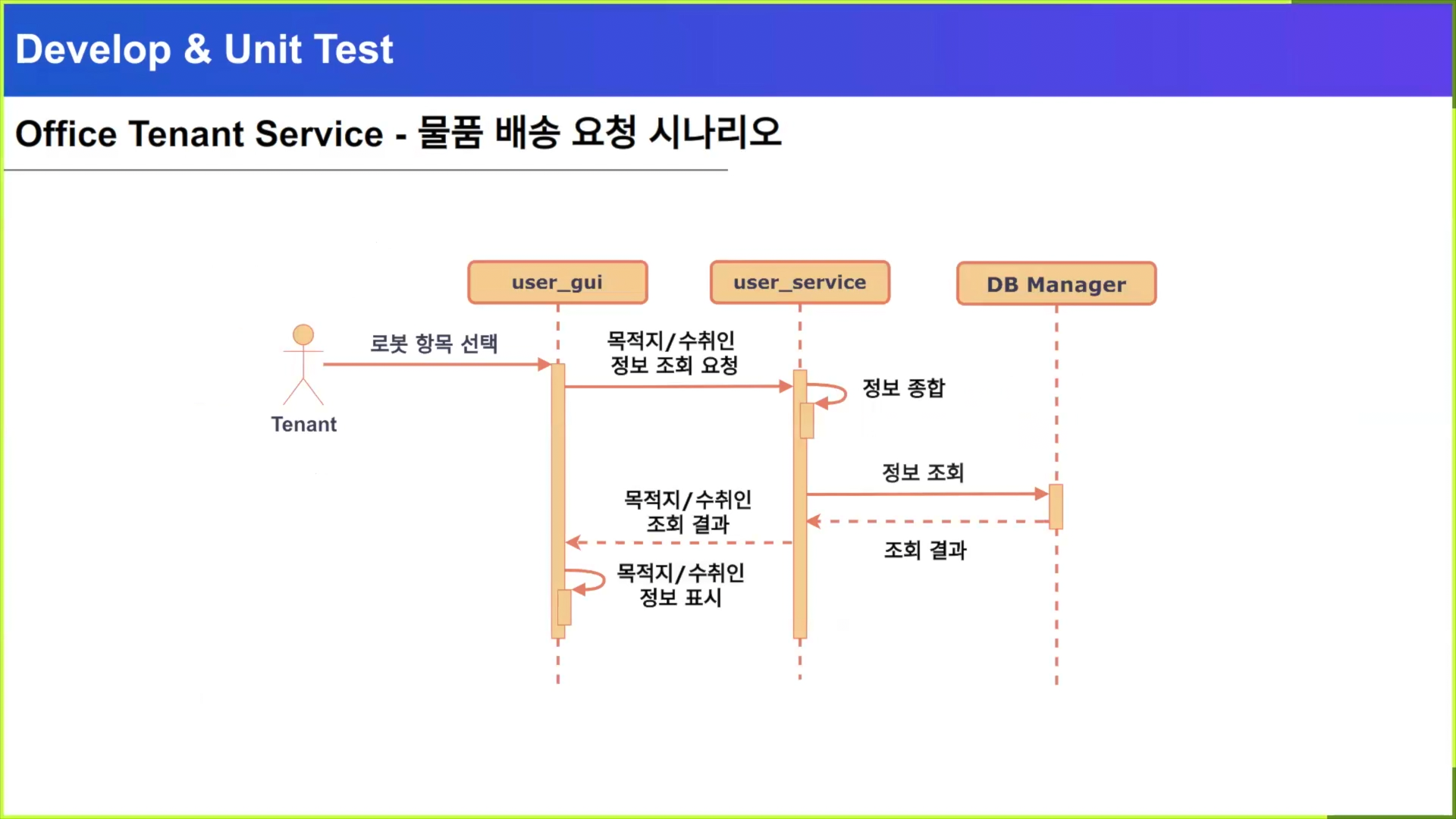 Develop & Unit Test

Office Tenant Service - 물품 배송 요청 시나리오

user_gui

user_service

DB Manager

Tenant

로봇 항목 선택

목적지/수취인 정보 조회 요청

정보 종합

정보 조회

조회 결과

목적지/수취인 조회 결과

목적지/수취인 정보 표시